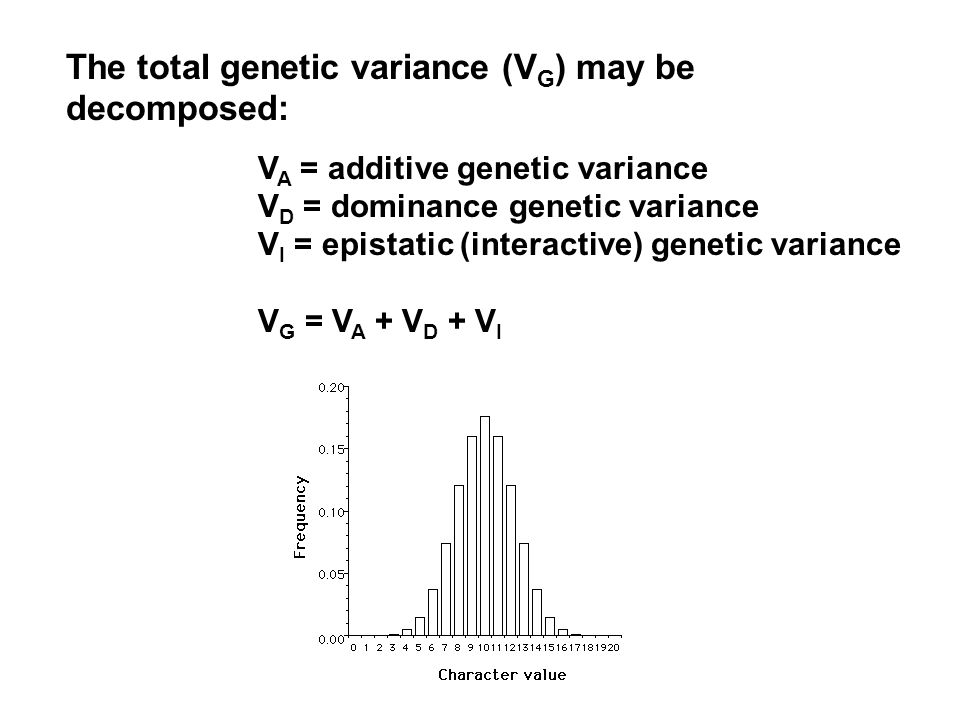 The total genetic variance ($V_G$) may be decomposed:

$V_A$ = additive genetic variance
$V_D$ = dominance genetic variance
$V_I$ = epistatic (interactive) genetic variance

$V_G = V_A + V_D + V_I$

0.20
0.15
0.10
0.05
0.00
Frequency
0 1 2 3 4 5 6 7 8 9 10 11 12 13 14 15 16 17 18 19 20
Character value